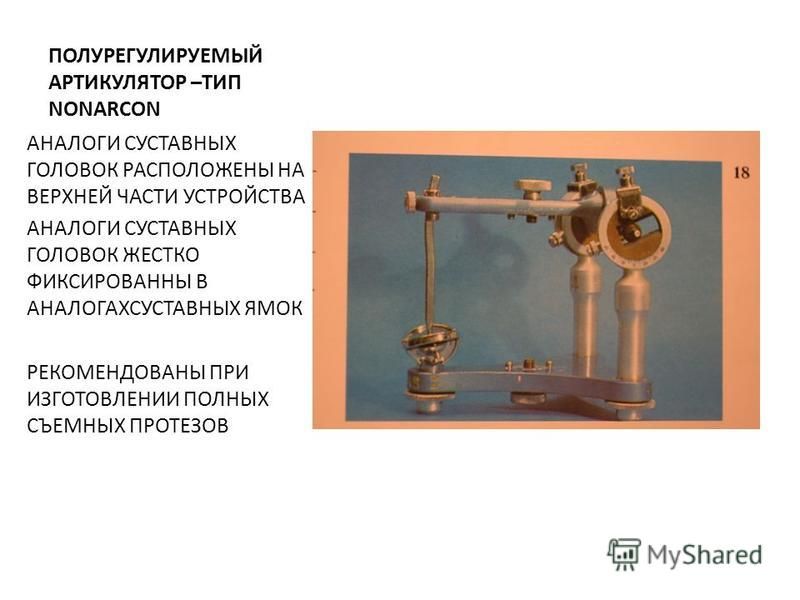 ПОЛУРЕГУЛИРУЕМЫЙ АРТИКУЛЯТОР –ТИП NONARCON

АНАЛОГИ СУСТАВНЫХ ГОЛОВОК РАСПОЛОЖЕНЫ НА ВЕРХНЕЙ ЧАСТИ УСТРОЙСТВА

АНАЛОГИ СУСТАВНЫХ ГОЛОВОК ЖЕСТКО ФИКСИРОВАННЫ В АНАЛОГАХСУСТАВНЫХ ЯМОК

РЕКОМЕНДОВАНЫ ПРИ ИЗГОТОВЛЕНИИ ПОЛНЫХ СЪЕМНЫХ ПРОТЕЗОВ

18

MyShared